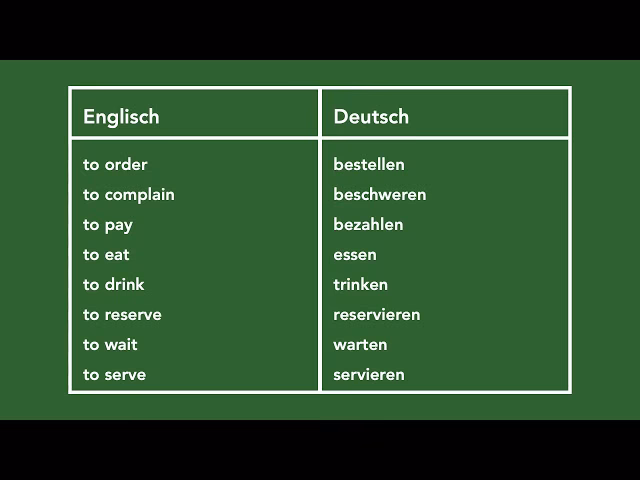 | Englisch | Deutsch |
|---|---|
| to order | bestellen |
| to complain | beschweren |
| to pay | bezahlen |
| to eat | essen |
| to drink | trinken |
| to reserve | reservieren |
| to wait | warten |
| to serve | servieren |